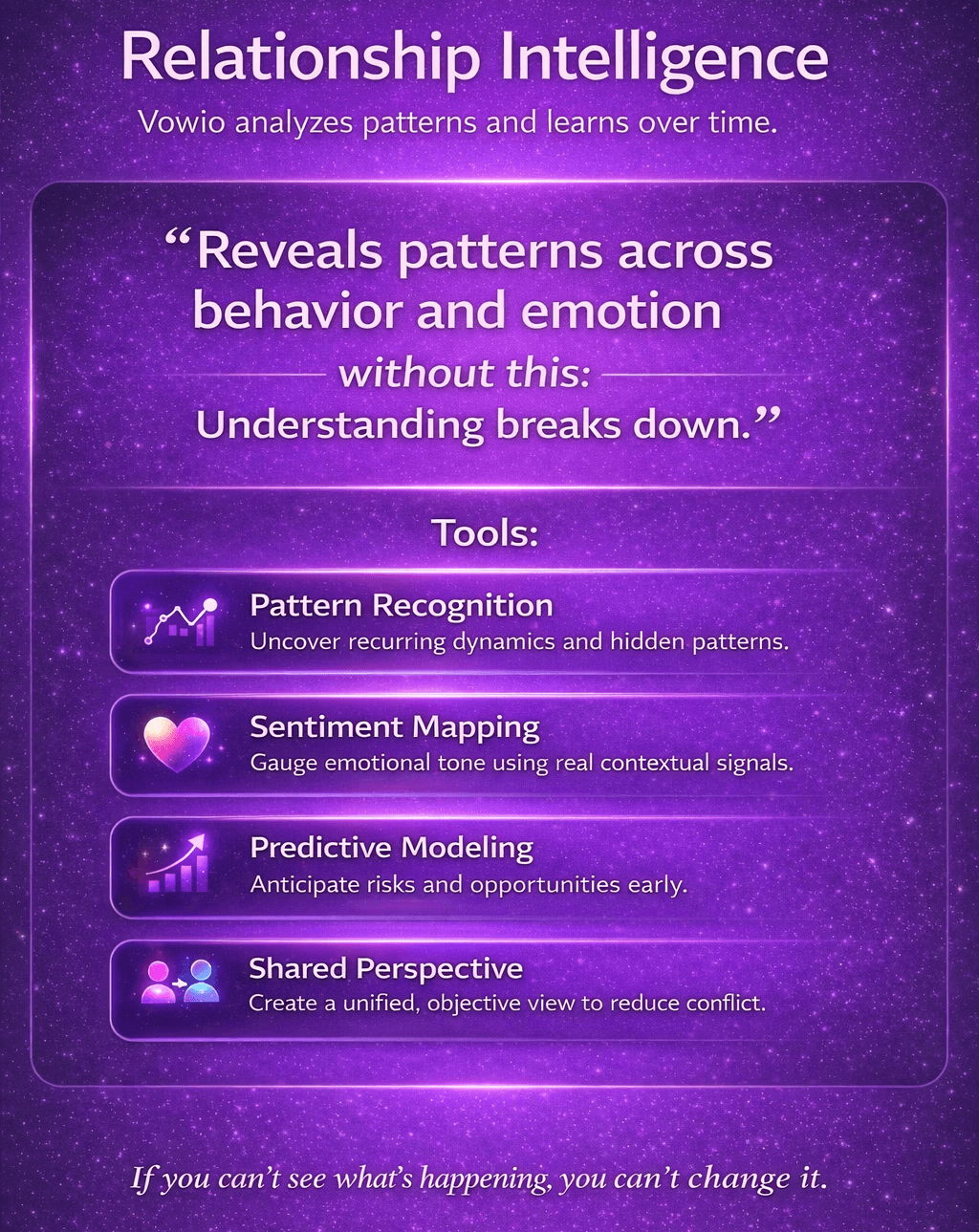 Relationship Intelligence

Vowio analyzes patterns and learns over time.

“Reveals patterns across behavior and emotion

without this:

Understanding breaks down.”

Tools:

Pattern Recognition
Uncover recurring dynamics and hidden patterns.

Sentiment Mapping
Gauge emotional tone using real contextual signals.

Predictive Modeling
Anticipate risks and opportunities early.

Shared Perspective
Create a unified, objective view to reduce conflict.

If you can’t see what’s happening, you can’t change it.